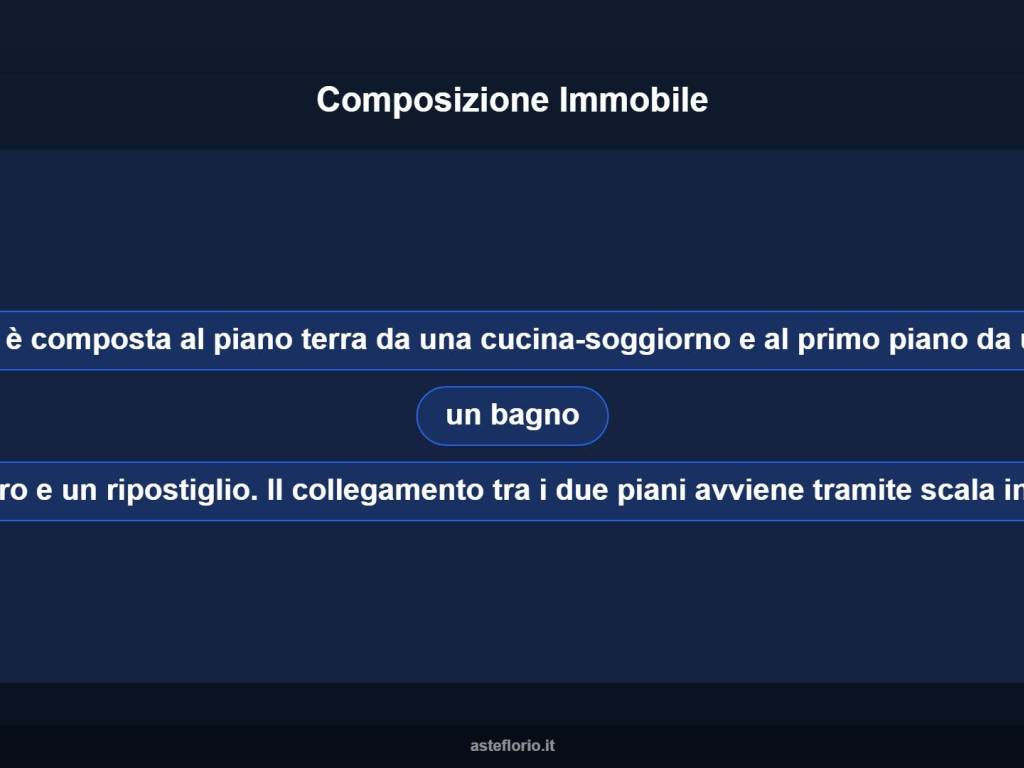 Composizione Immobile

è composta al piano terra da una cucina-soggiorno e al primo piano da u

un bagno

ro e un ripostiglio. Il collegamento tra i due piani avviene tramite scala in

asteflorio.it